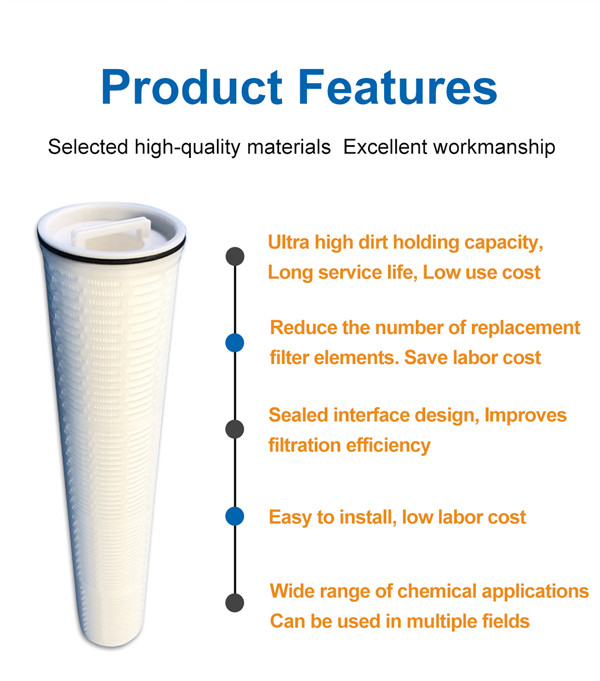 Product Features

Selected high-quality materials Excellent workmanship

Ultra high dirt holding capacity, Long service life, Low use cost

Reduce the number of replacement filter elements. Save labor cost

Sealed interface design, Improves filtration efficiency

Easy to install, low labor cost

Wide range of chemical applications Can be used in multiple fields